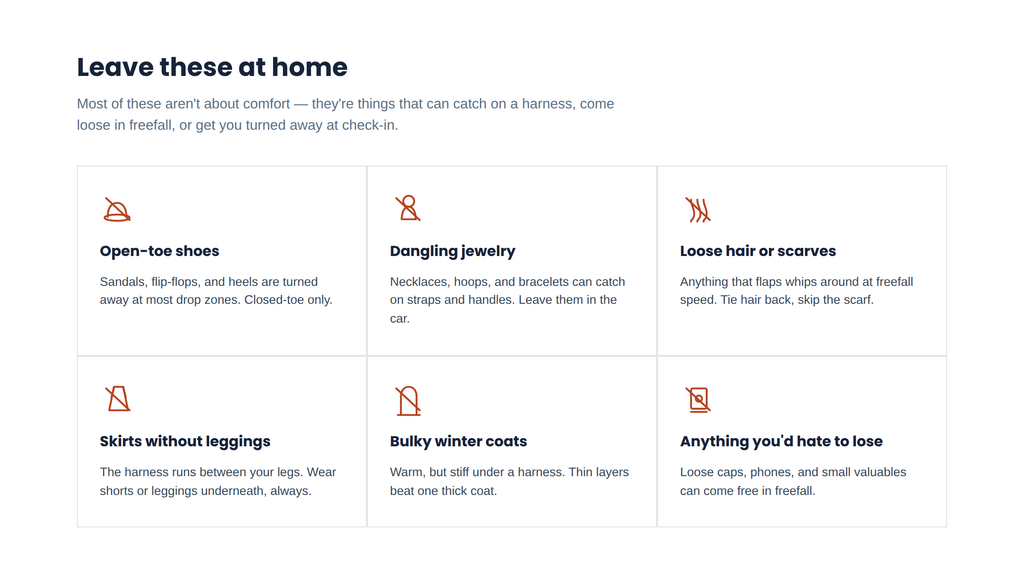 Leave these at home

Most of these aren't about comfort — they're things that can catch on a harness, come loose in freefall, or get you turned away at check-in.

Open-toe shoes

Sandals, flip-flops, and heels are turned away at most drop zones. Closed-toe only.

Dangling jewelry

Necklaces, hoops, and bracelets can catch on straps and handles. Leave them in the car.

Loose hair or scarves

Anything that flaps whips around at freefall speed. Tie hair back, skip the scarf.

Skirts without leggings

The harness runs between your legs. Wear shorts or leggings underneath, always.

Bulky winter coats

Warm, but stiff under a harness. Thin layers beat one thick coat.

Anything you'd hate to lose

Loose caps, phones, and small valuables can come free in freefall.